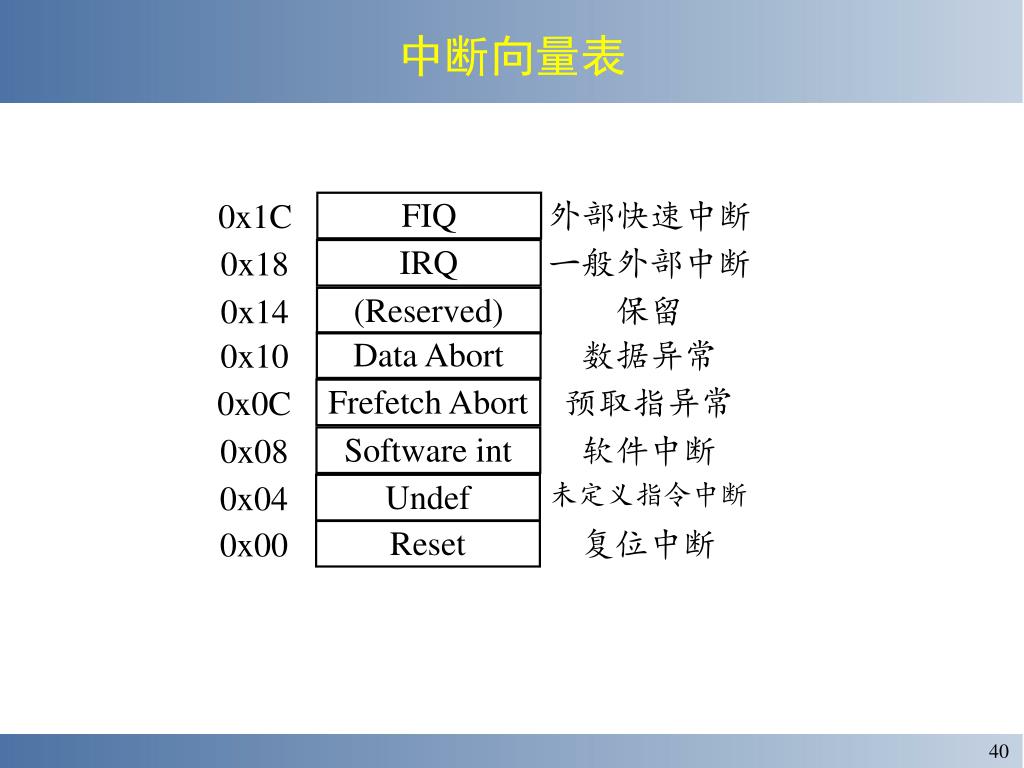 中断向量表

| 0x1C | FIQ | 外部快速中断 |
|---|---|---|
| 0x18 | IRQ | 一般外部中断 |
| 0x14 | (Reserved) | 保留 |
| 0x10 | Data Abort | 数据异常 |
| 0x0C | Frefetch Abort | 预取指异常 |
| 0x08 | Software int | 软件中断 |
| 0x04 | Undef | 未定义指令中断 |
| 0x00 | Reset | 复位中断 |

40